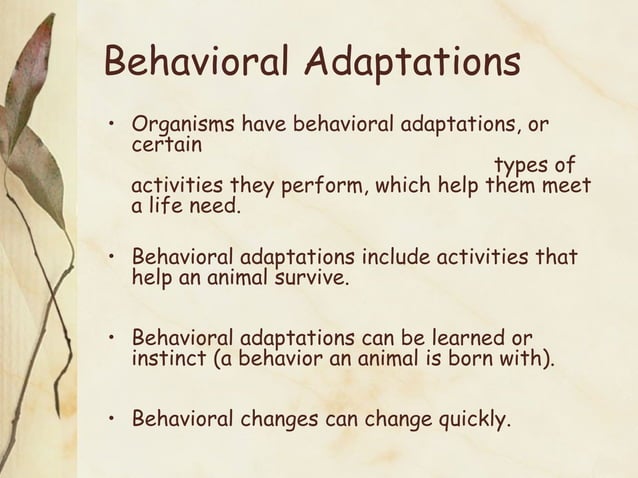 Behavioral Adaptations

• Organisms have behavioral adaptations, or certain types of activities they perform, which help them meet a life need.

• Behavioral adaptations include activities that help an animal survive.

• Behavioral adaptations can be learned or instinct (a behavior an animal is born with).

• Behavioral changes can change quickly.